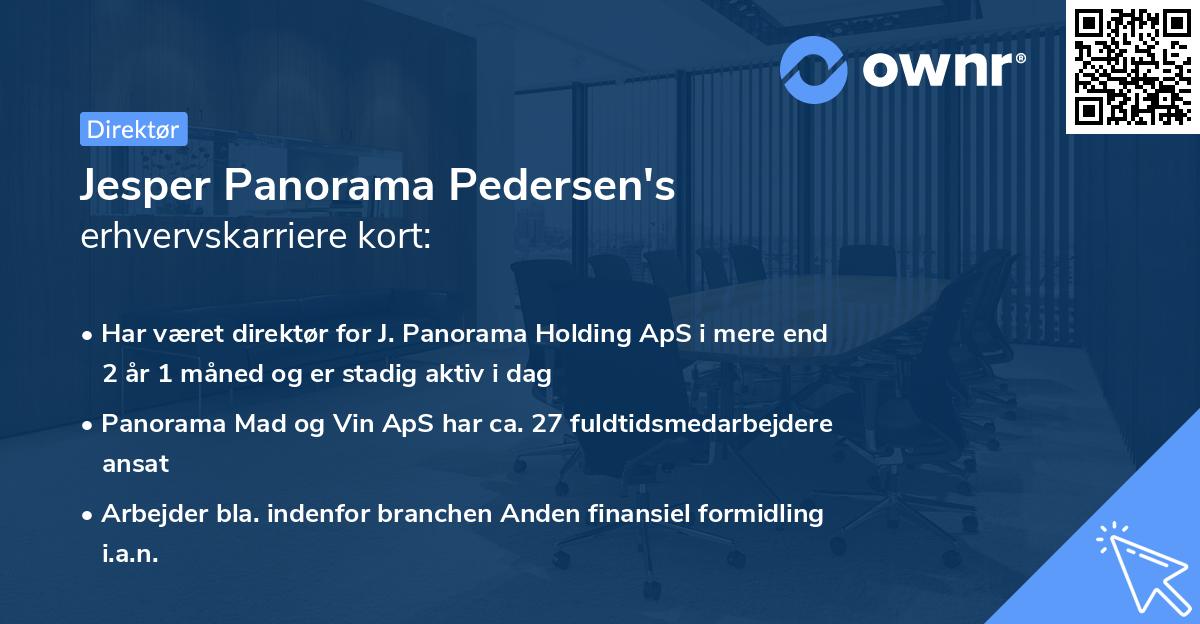 ownr®

Direktør

Jesper Panorama Pedersen's erhvervskarriere kort:

• Har været direktør for J. Panorama Holding ApS i mere end 2 år 1 måned og er stadig aktiv i dag
• Panorama Mad og Vin ApS har ca. 27 fuldtidsmedarbejdere ansat
• Arbejder bla. indenfor branchen Anden finansiel formidling i.a.n.